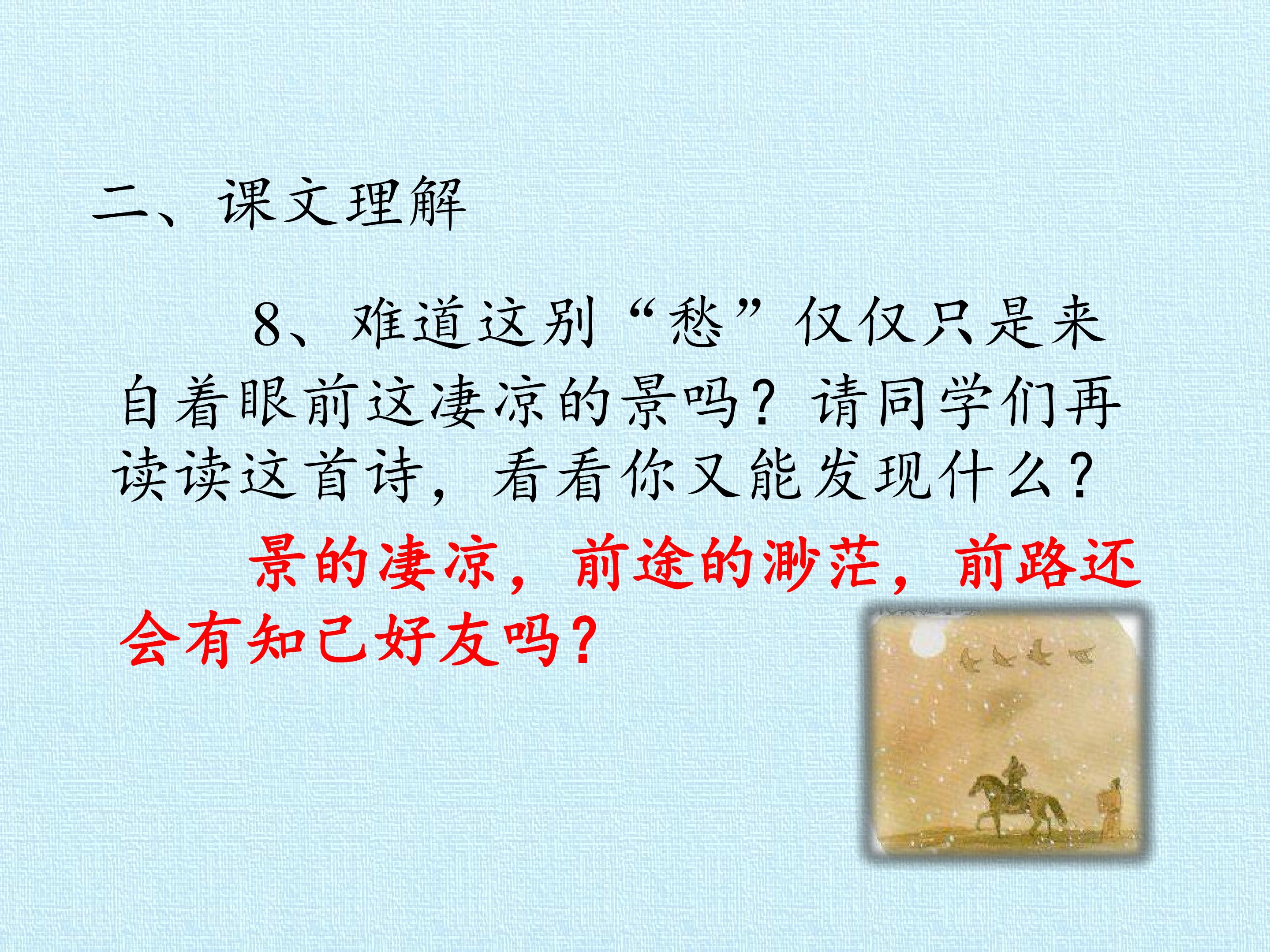 二、课文理解

8、难道这别“愁”仅仅只是来自着眼前这凄凉的景吗？请同学们再读读这首诗，看看你又能发现什么？

景的凄凉，前途的渺茫，前路还会有知己好友吗？